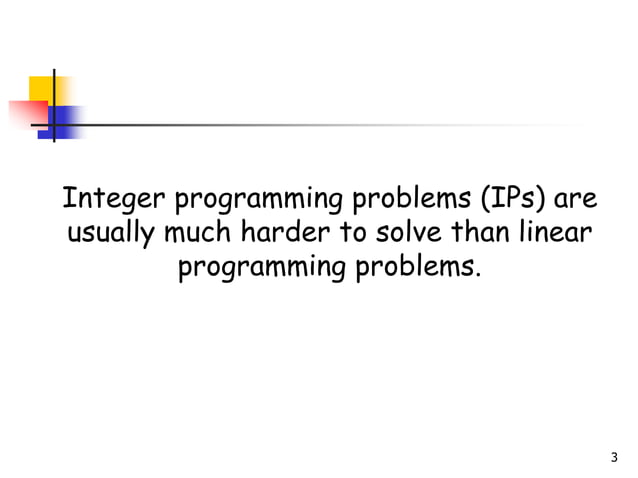 Integer programming problems (IPs) are usually much harder to solve than linear programming problems.

3